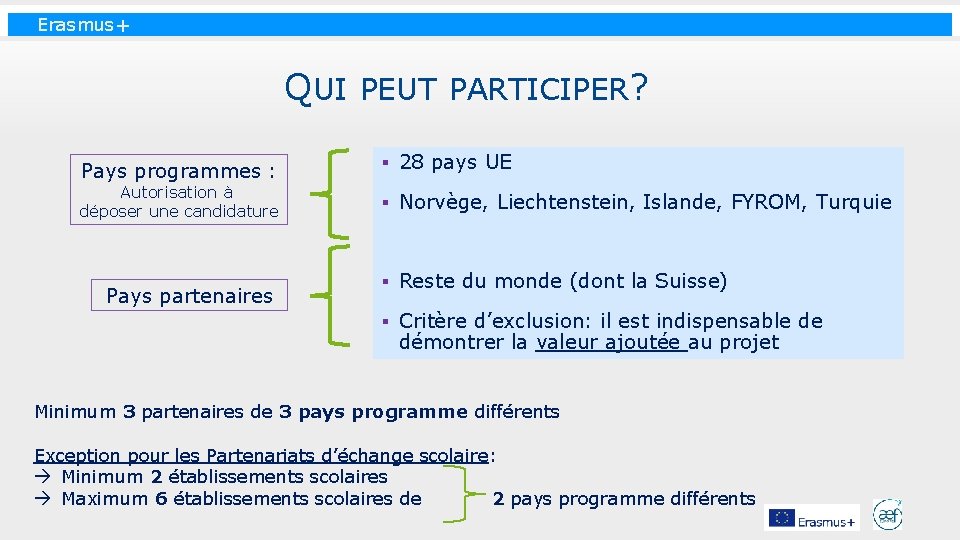 Erasmus+

QUI PEUT PARTICIPER?

Pays programmes :
Autorisation à déposer une candidature

Pays partenaires

▪ 28 pays UE

▪ Norvège, Liechtenstein, Islande, FYROM, Turquie

▪ Reste du monde (dont la Suisse)

▪ Critère d'exclusion: il est indispensable de démontrer la valeur ajoutée au projet

Minimum 3 partenaires de 3 pays programme différents

Exception pour les Partenariats d'échange scolaire:
→ Minimum 2 établissements scolaires
→ Maximum 6 établissements scolaires de 2 pays programme différents

Erasmus+

aef